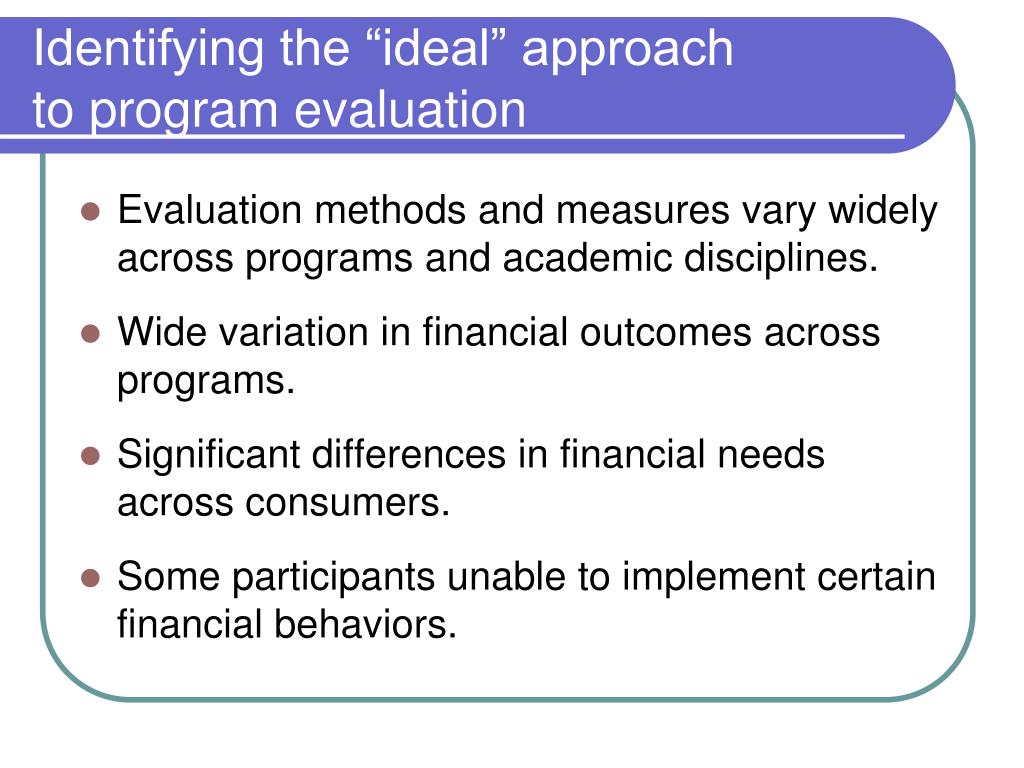 Identifying the “ideal” approach to program evaluation

- Evaluation methods and measures vary widely across programs and academic disciplines.
- Wide variation in financial outcomes across programs.
- Significant differences in financial needs across consumers.
- Some participants unable to implement certain financial behaviors.